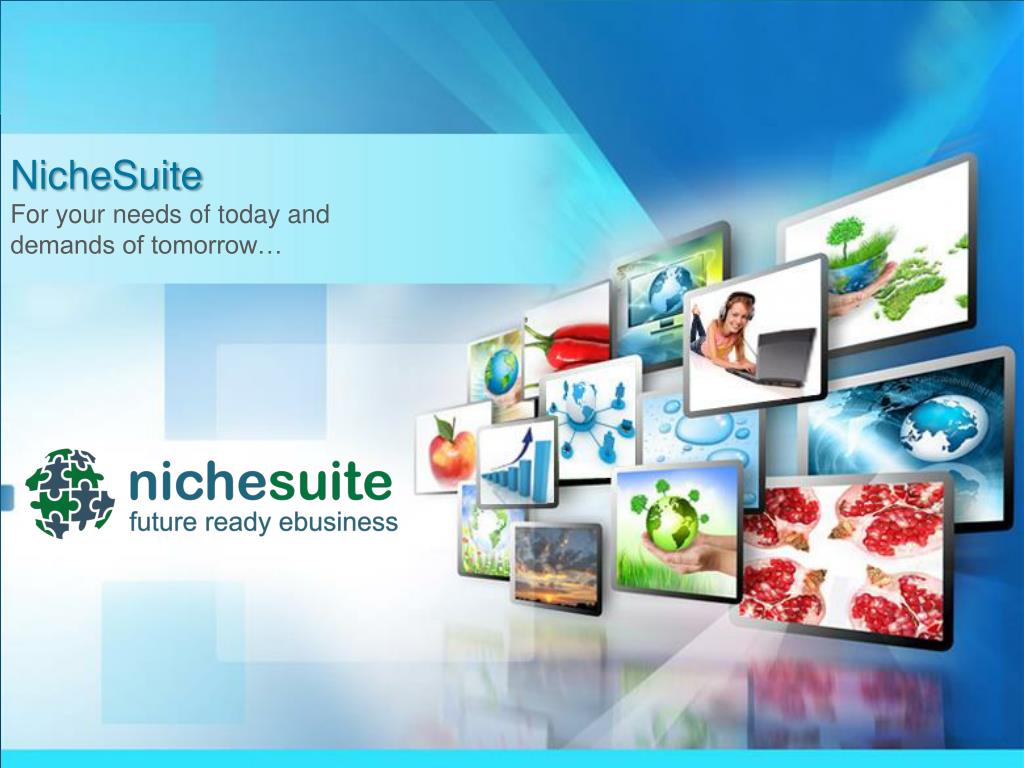 NicheSuite
For your needs of today and demands of tomorrow…

nichesuite
future ready ebusiness